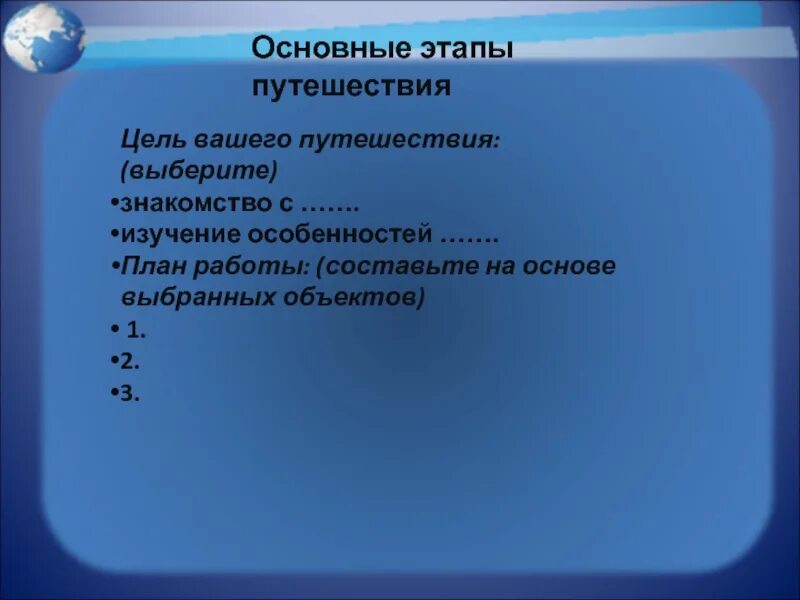 Основные этапы путешествия

Цель вашего путешествия: (выберите)

•знакомство с …….

•изучение особенностей …….

•План работы: (составьте на основе выбранных объектов)

• 1.

•2.

•3.